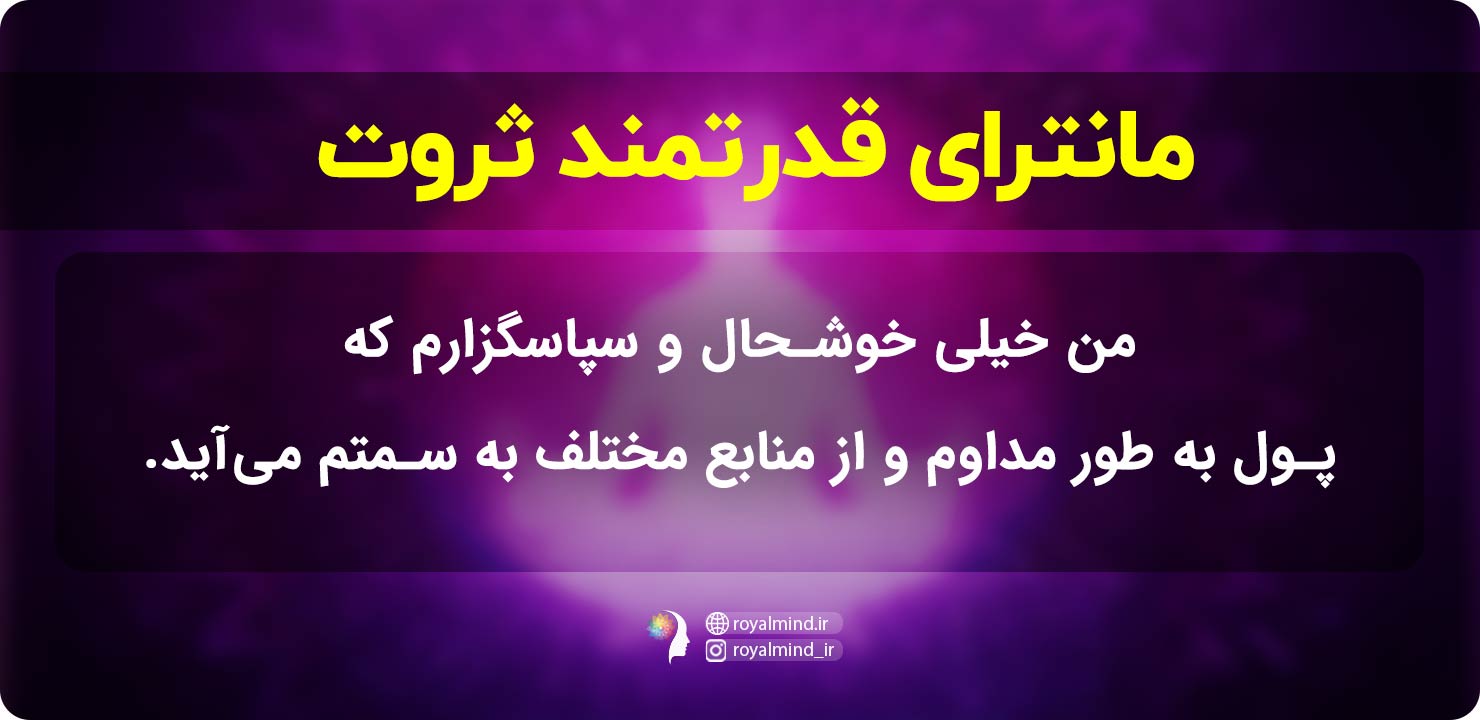 مانترای قدرتمند ثروت

من خیلی خوشحال و سپاسگزارم که
پول به طور مداوم و از منابع مختلف به سمتم می‌آید.

royalmind.ir
royalmind_ir